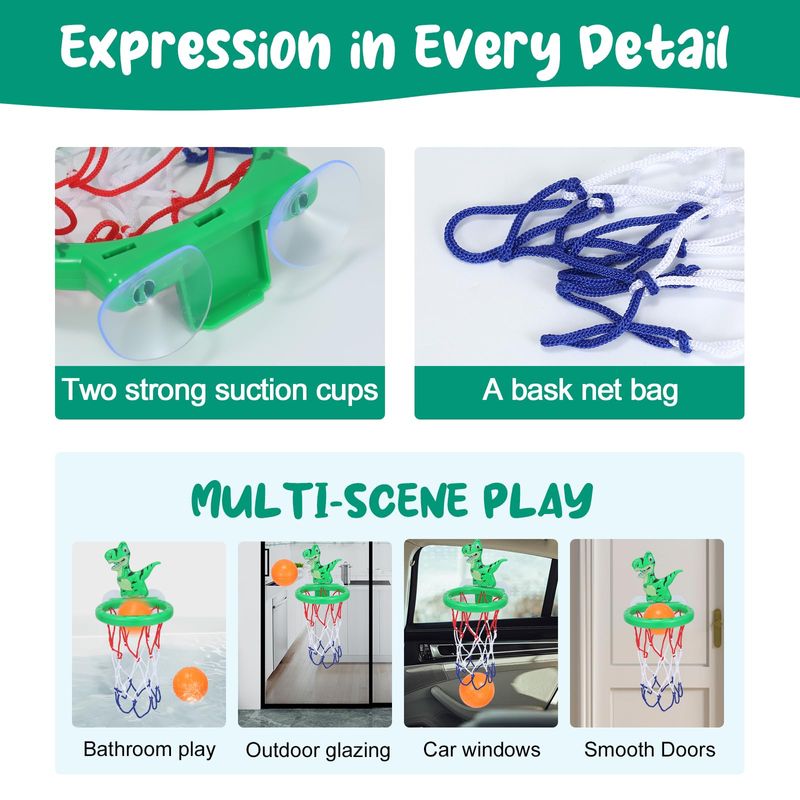 Expression in Every Detail

Two strong suction cups

A bask net bag

MULTI-SCENE PLAY

Bathroom play

Outdoor glazing

Car windows

Smooth Doors